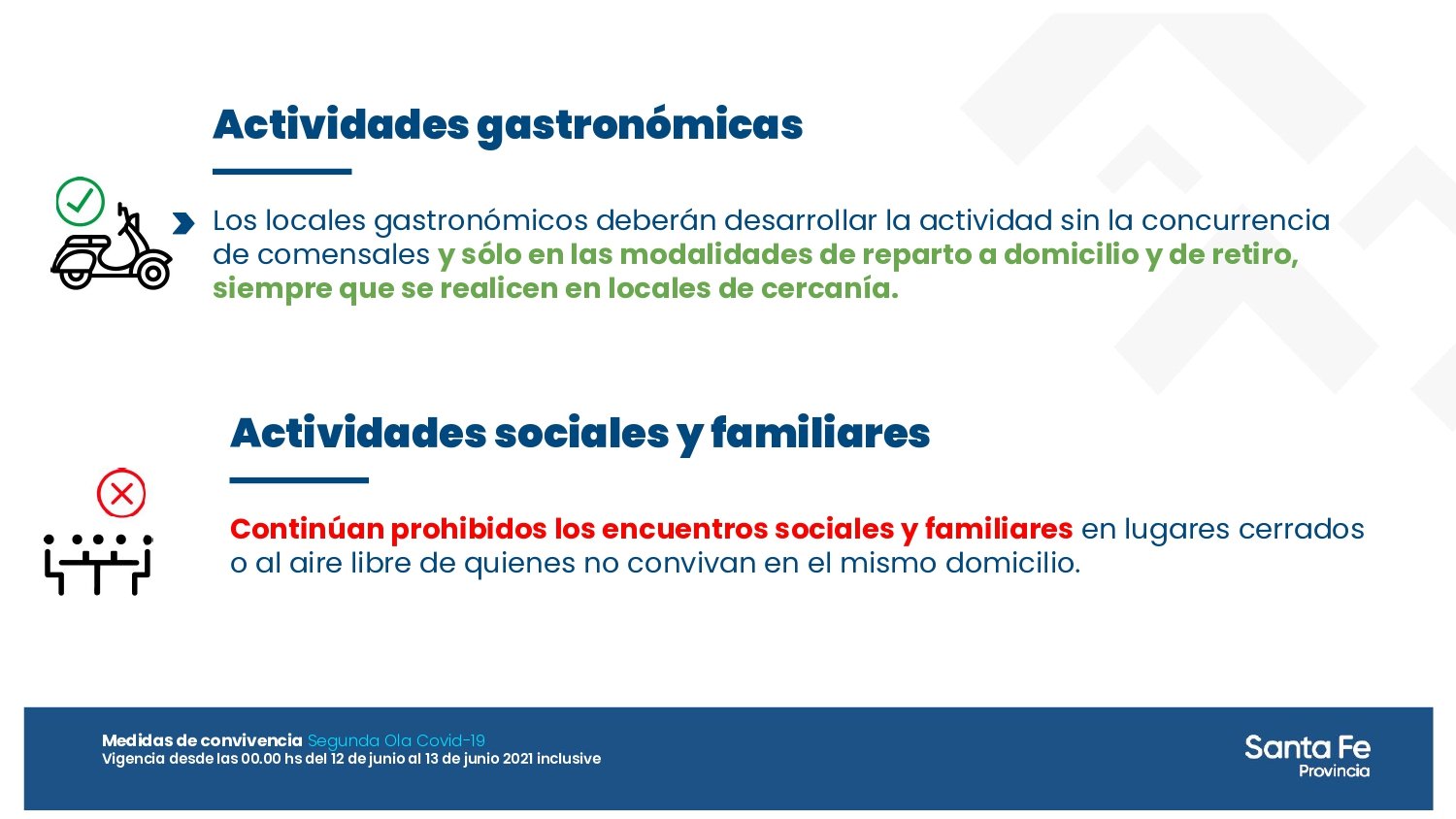 Actividades gastronómicas

Los locales gastronómicos deberán desarrollar la actividad sin la concurrencia de comensales y sólo en las modalidades de reparto a domicilio y de retiro, siempre que se realicen en locales de cercanía.

Actividades sociales y familiares

Continúan prohibidos los encuentros sociales y familiares en lugares cerrados o al aire libre de quienes no convivan en el mismo domicilio.

Medidas de convivencia Segunda Ola Covid-19
Vigencia desde las 00.00 hs del 12 de junio al 13 de junio 2021 inclusive

Santa Fe
Provincia